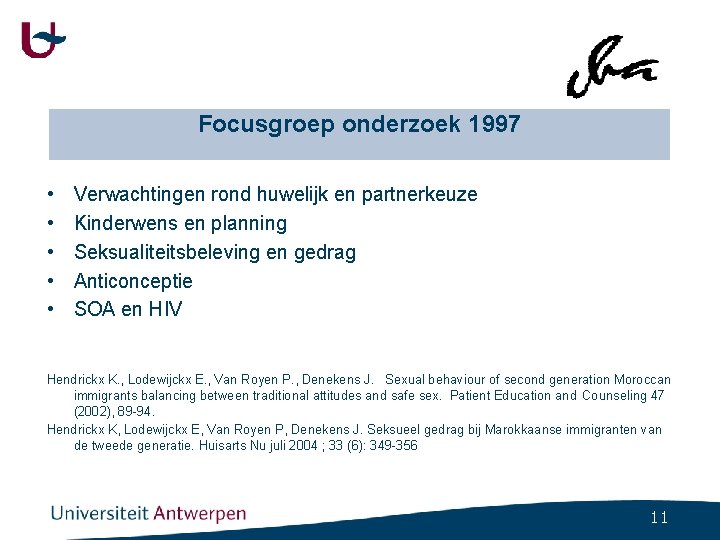 Focusgroep onderzoek 1997

• Verwachtingen rond huwelijk en partnerkeuze
• Kinderwens en planning
• Seksualiteitsbeleving en gedrag
• Anticonceptie
• SOA en HIV

Hendrickx K., Lodewijckx E., Van Royen P., Denekens J. Sexual behaviour of second generation Moroccan immigrants balancing between traditional attitudes and safe sex. Patient Education and Counseling 47 (2002), 89-94.

Hendrickx K, Lodewijckx E, Van Royen P, Denekens J. Seksueel gedrag bij Marokkaanse immigranten van de tweede generatie. Huisarts Nu juli 2004 ; 33 (6): 349-356

Universiteit Antwerpen

11